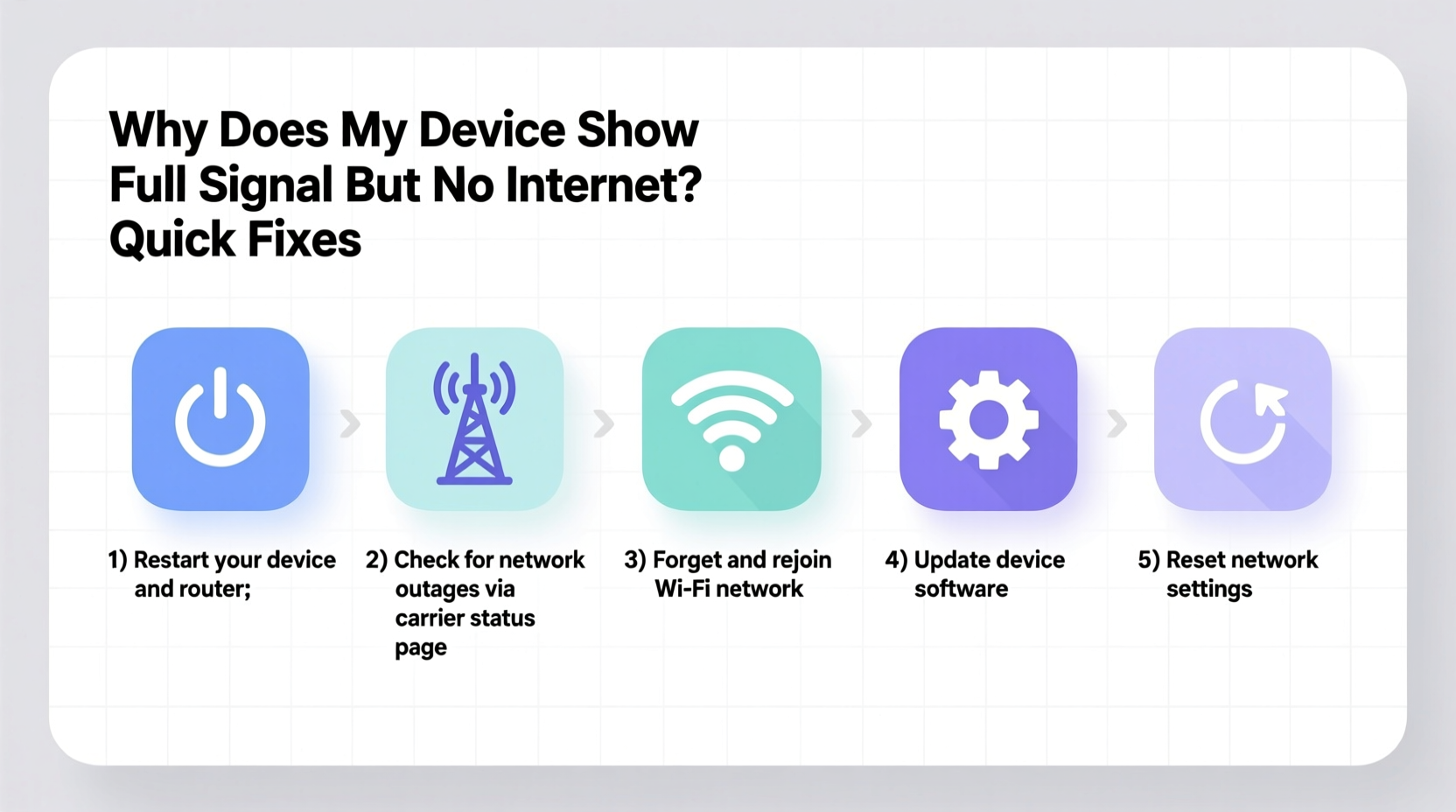 Why Does My Device Show Full Signal But No Internet? Quick Fixes

1) Restart your device and router;

2) Check for network outages via carrier status page

3) Forget and rejoin Wi-Fi network

4) Update device software

5) Reset network settings